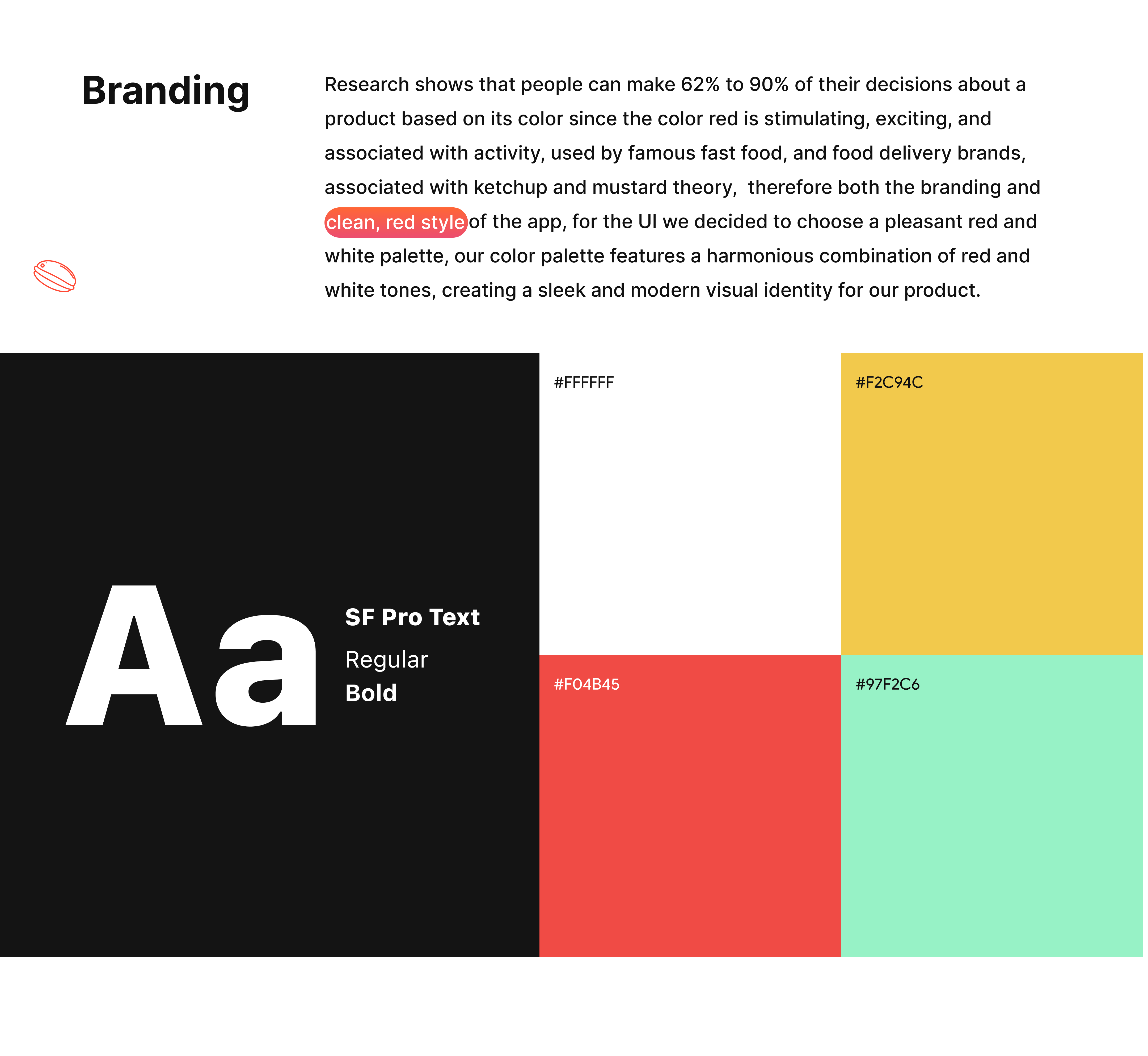 Branding

Research shows that people can make 62% to 90% of their decisions about a product based on its color since the color red is stimulating, exciting, and associated with activity, used by famous fast food, and food delivery brands, associated with ketchup and mustard theory,  therefore both the branding and clean, red style of the app, for the UI we decided to choose a pleasant red and white palette, our color palette features a harmonious combination of red and white tones, creating a sleek and modern visual identity for our product.

Aa

SF Pro Text

Regular

Bold

#FFFFFF

#F2C94C

#F04B45

#97F2C6